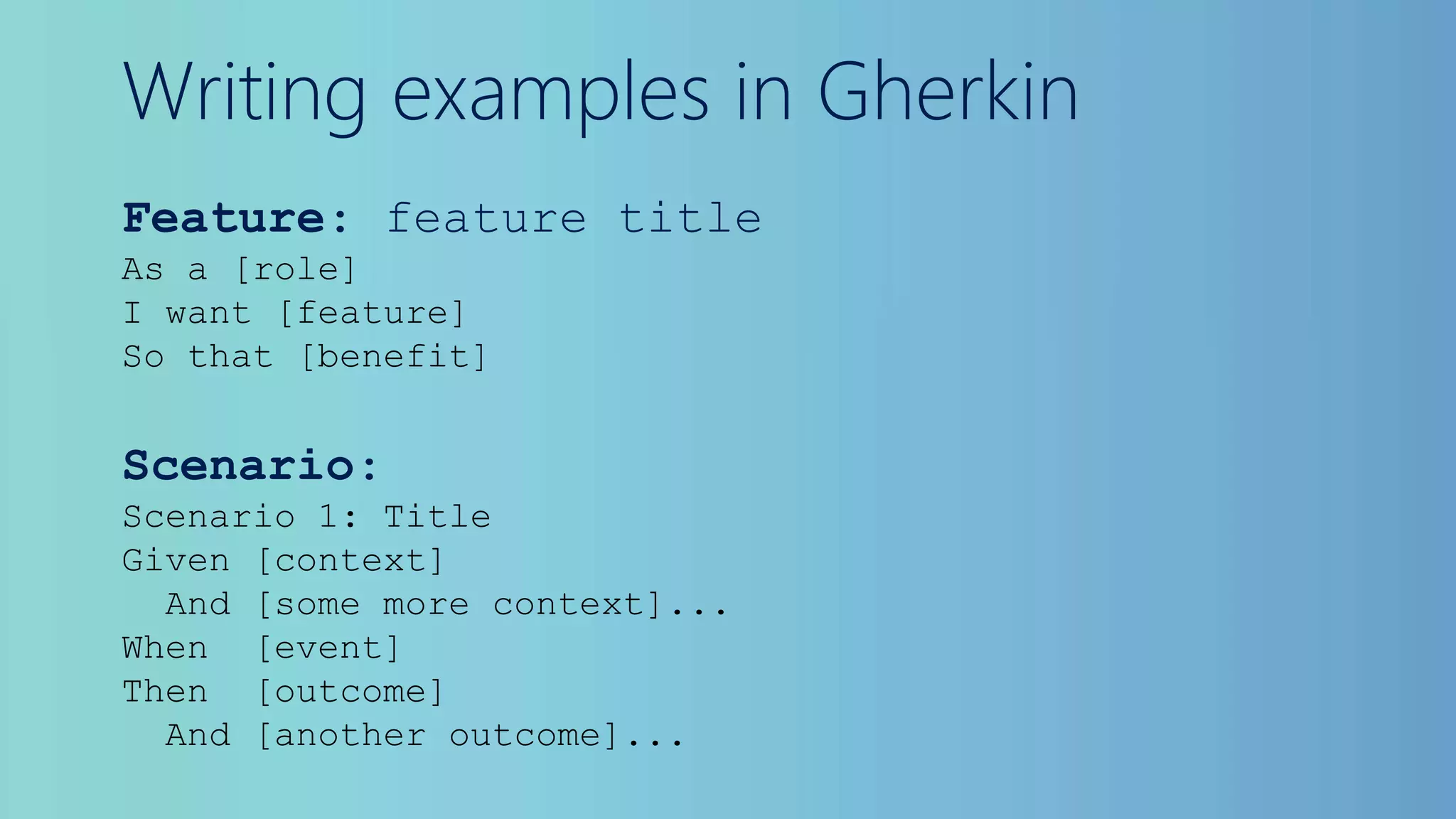 Writing examples in Gherkin

Feature: feature title
As a [role]
I want [feature]
So that [benefit]

Scenario:
Scenario 1: Title
Given [context]
And [some more context]...
When [event]
Then [outcome]
And [another outcome]...